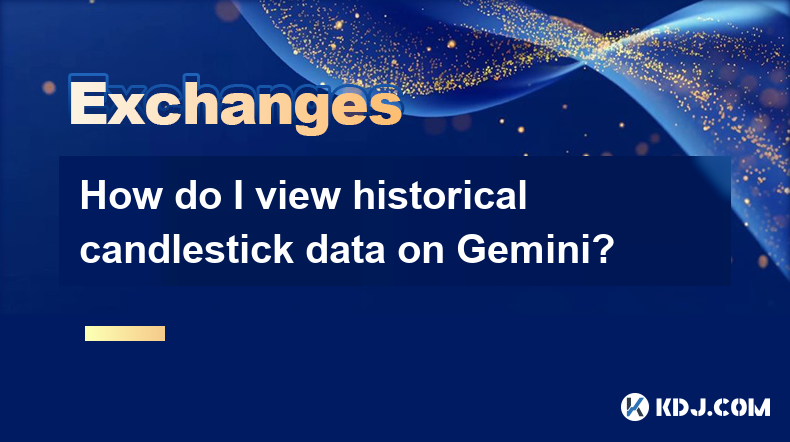 Exchanges

How do I view historical candlestick data on Gemini?

KDJ.COM